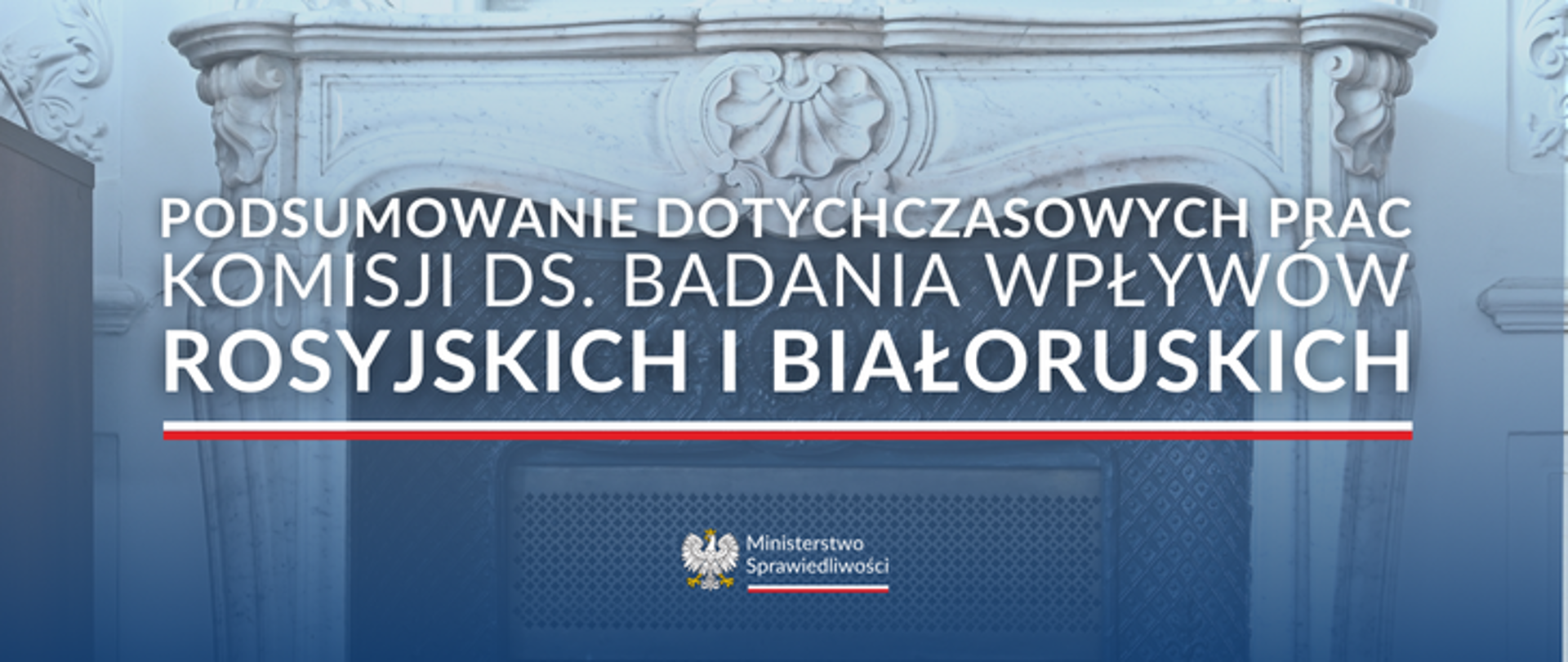 PODSUMOWANIE DOTYCHCZASOWYCH PRAC KOMISJI DS. BADANIA WPŁYWÓW ROSYJSKICH I BIAŁORUSKICH

Ministerstwo Sprawiedliwości